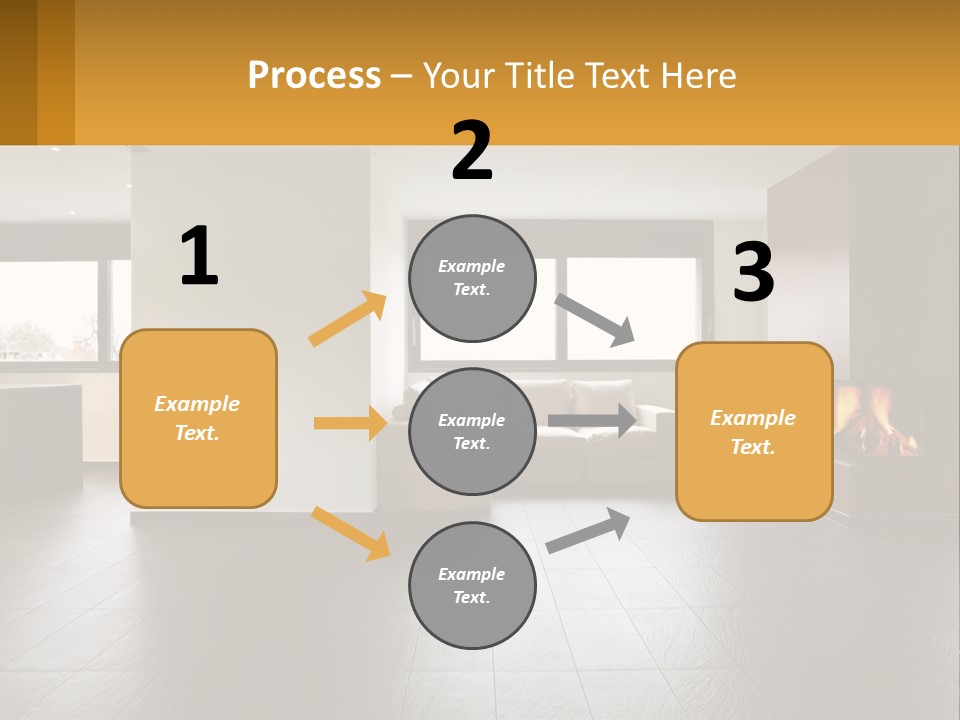 Process – Your Title Text Here

1

Example Text.

2

Example Text.

Example Text.

Example Text.

3

Example Text.